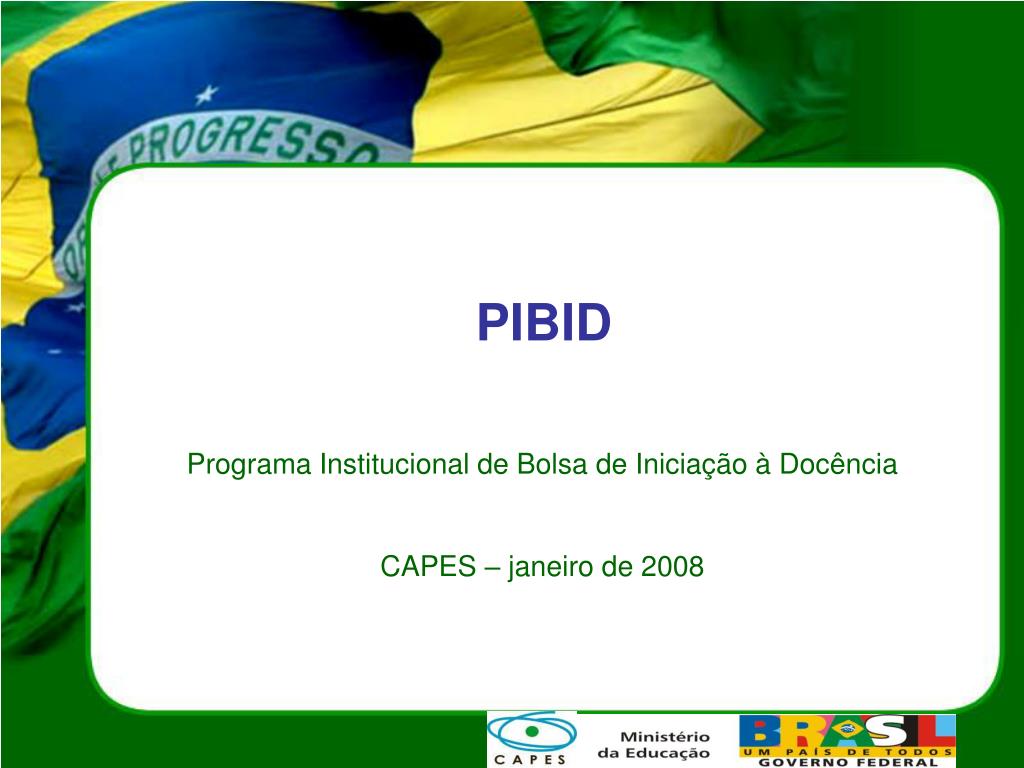 PROGRESSO

PIBID

Programa Institucional de Bolsa de Iniciação à Docência

CAPES – janeiro de 2008

CAPES

Ministério da Educação

BRASIL
UM PAÍS DE TODOS
GOVERNO FEDERAL